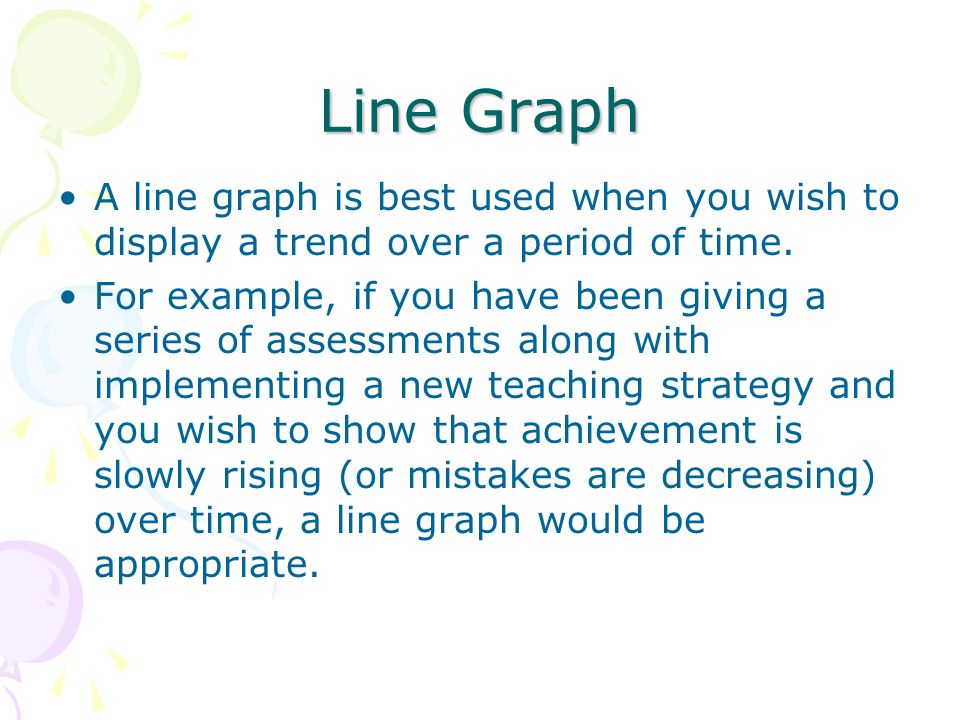 Line Graph

• A line graph is best used when you wish to display a trend over a period of time.

• For example, if you have been giving a series of assessments along with implementing a new teaching strategy and you wish to show that achievement is slowly rising (or mistakes are decreasing) over time, a line graph would be appropriate.